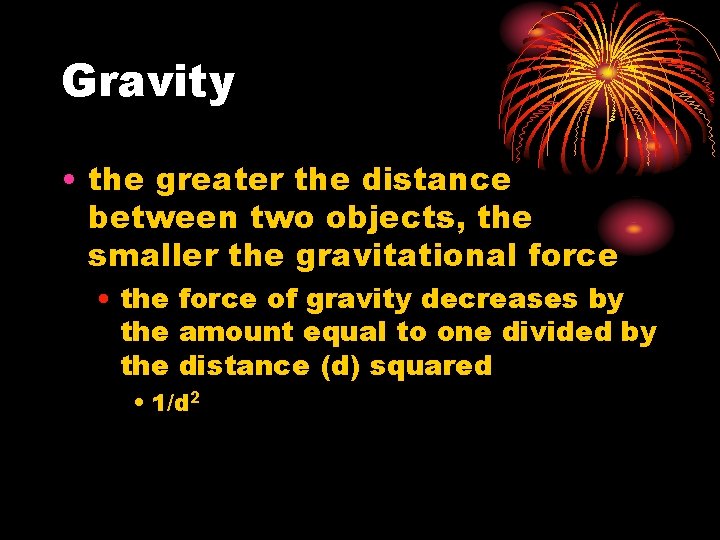 Gravity

• the greater the distance between two objects, the smaller the gravitational force

• the force of gravity decreases by the amount equal to one divided by the distance (d) squared

• $1/d^2$